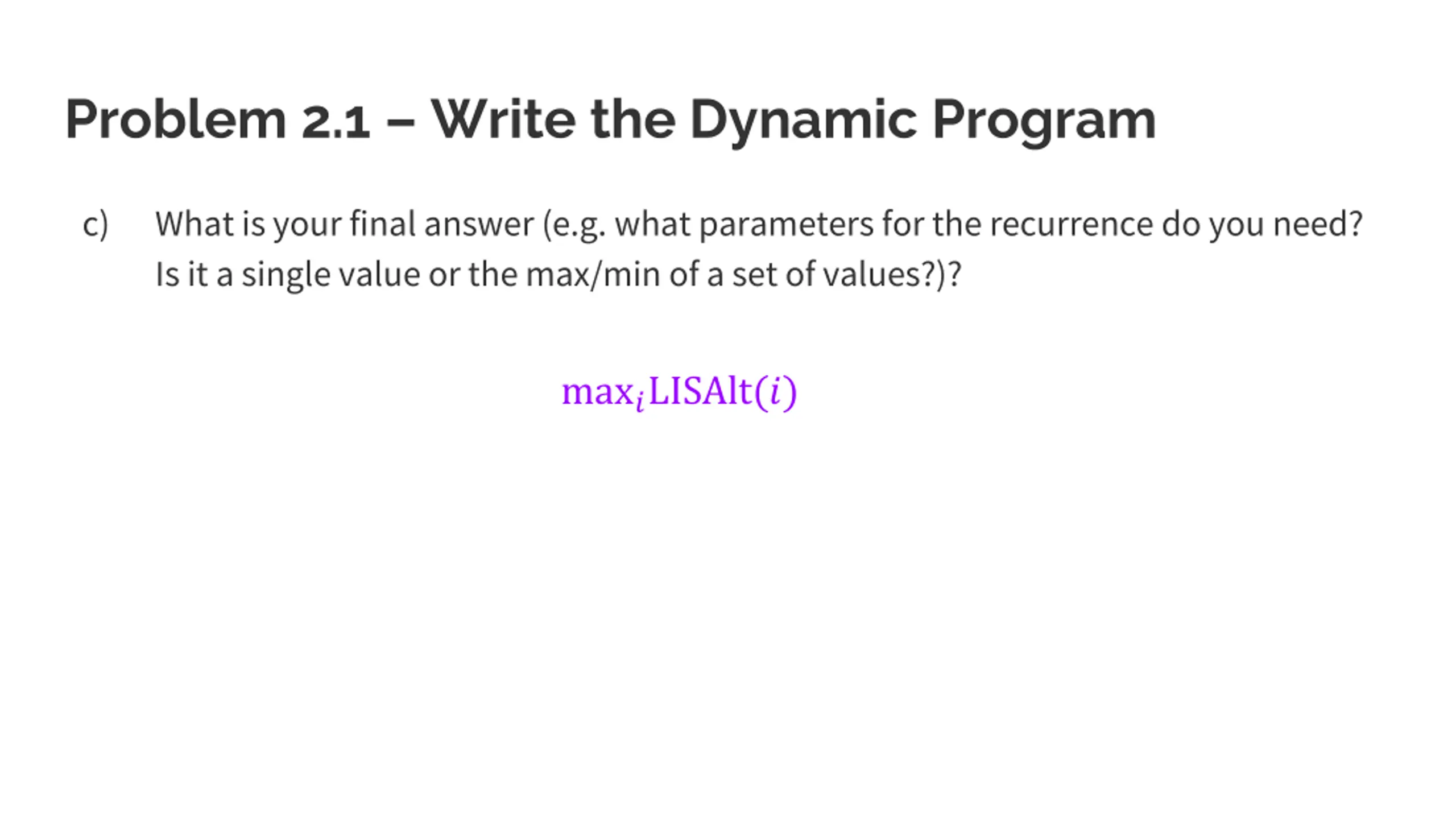 Problem 2.1 – Write the Dynamic Program

c) What is your final answer (e.g. what parameters for the recurrence do you need? Is it a single value or the max/min of a set of values?)?

$\max_i \text{LISAlt}(i)$